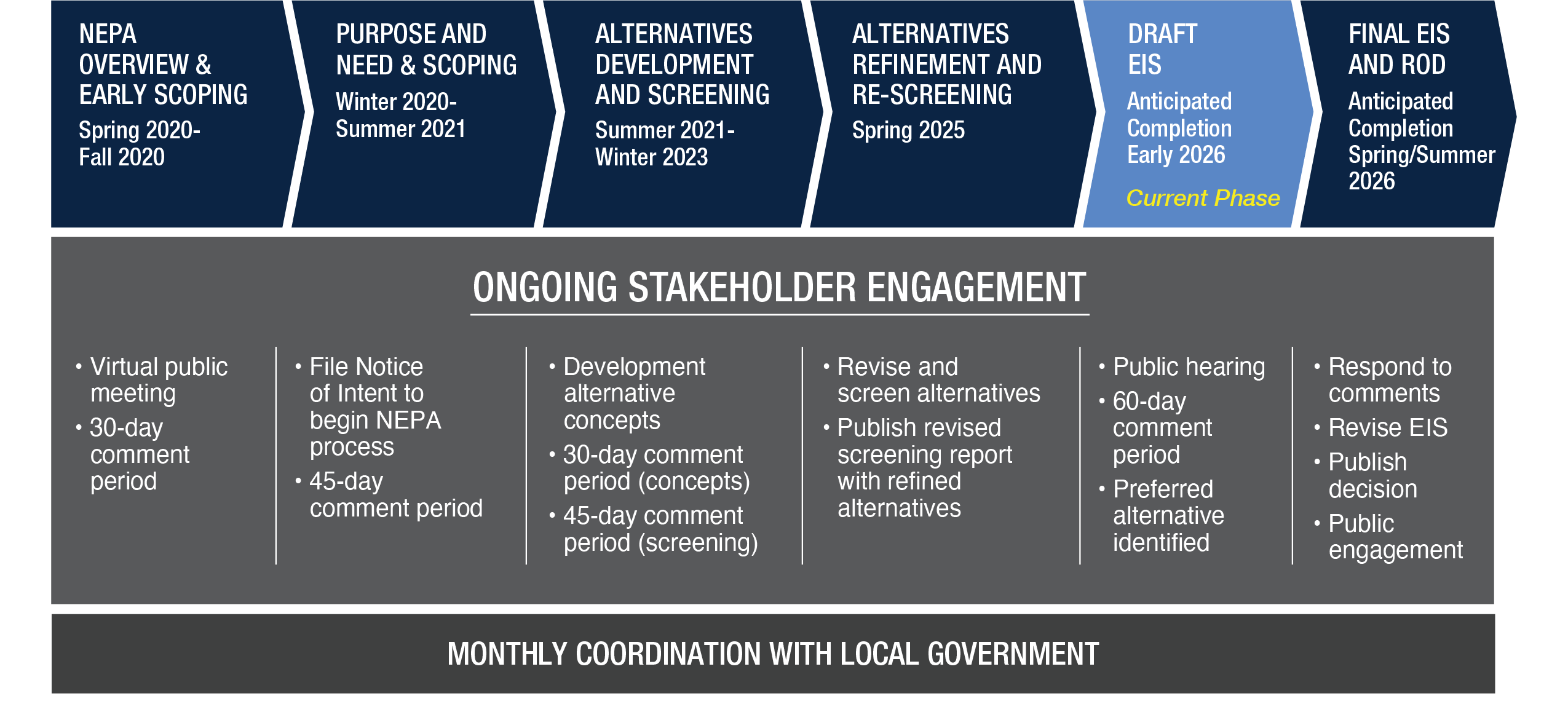 NEPA OVERVIEW & EARLY SCOPING
Spring 2020-Fall 2020

PURPOSE AND NEED & SCOPING
Winter 2020-Summer 2021

ALTERNATIVES DEVELOPMENT AND SCREENING
Summer 2021-Winter 2023

ALTERNATIVES REFINEMENT AND RE-SCREENING
Spring 2025

DRAFT EIS
Anticipated Completion Early 2026
Current Phase

FINAL EIS AND ROD
Anticipated Completion Spring/Summer 2026

ONGOING STAKEHOLDER ENGAGEMENT

• Virtual public meeting
• 30-day comment period

• File Notice of Intent to begin NEPA process
• 45-day comment period

• Development alternative concepts
• 30-day comment period (concepts)
• 45-day comment period (screening)

• Revise and screen alternatives
• Publish revised screening report with refined alternatives

• Public hearing
• 60-day comment period
• Preferred alternative identified

• Respond to comments
• Revise EIS
• Publish decision
• Public engagement

MONTHLY COORDINATION WITH LOCAL GOVERNMENT